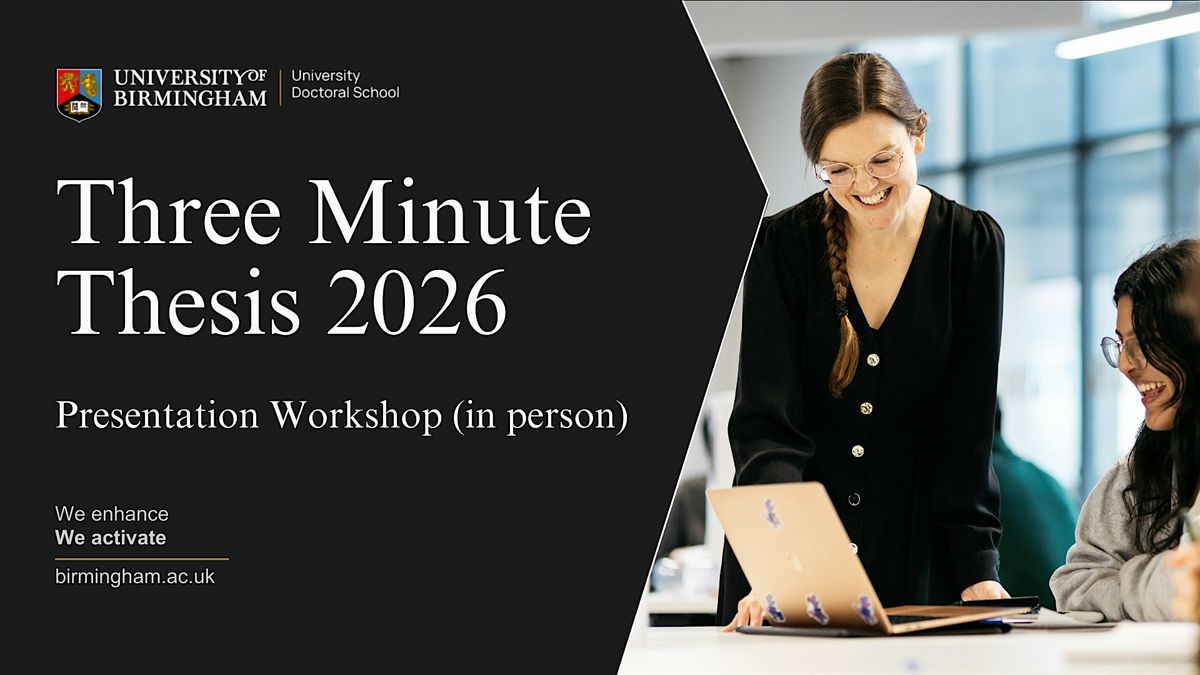 UNIVERSITY OF BIRMINGHAM

University Doctoral School

Three Minute Thesis 2026

Presentation Workshop (in person)

We enhance
We activate

birmingham.ac.uk